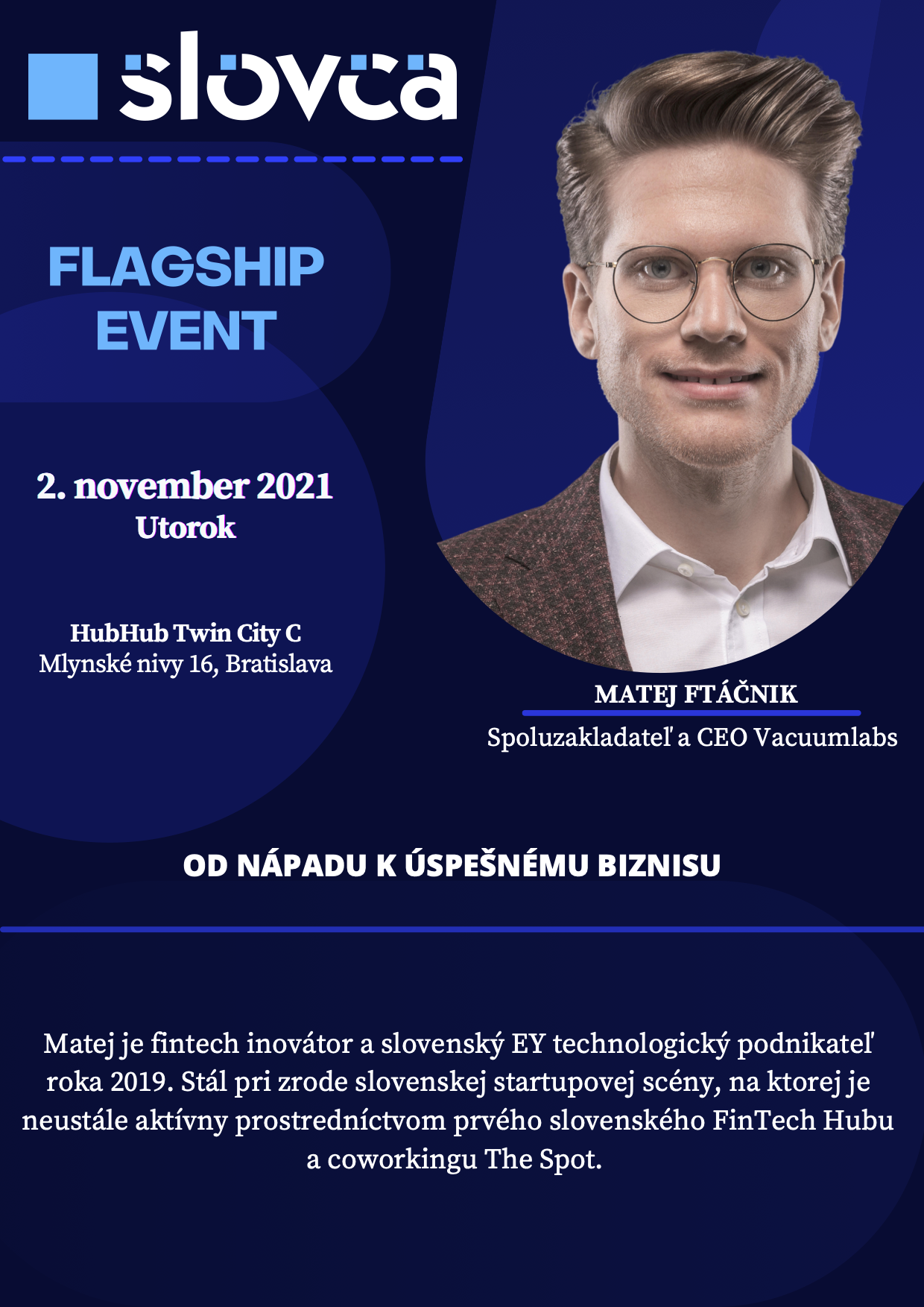 slovca

FLAGSHIP EVENT

2. november 2021
Utorok

HubHub Twin City C
Mlynské nivy 16, Bratislava

MATEJ FTÁČNIK
Spoluzakladateľ a CEO Vacuumlabs

OD NÁPADU K ÚSPEŠNÉMU BIZNISU

Matej je fintech inovátor a slovenský EY technologický podnikateľ roka 2019. Stál pri zrode slovenskej startupovej scény, na ktorej je neustále aktívny prostredníctvom prvého slovenského FinTech Hubu a coworkingu The Spot.